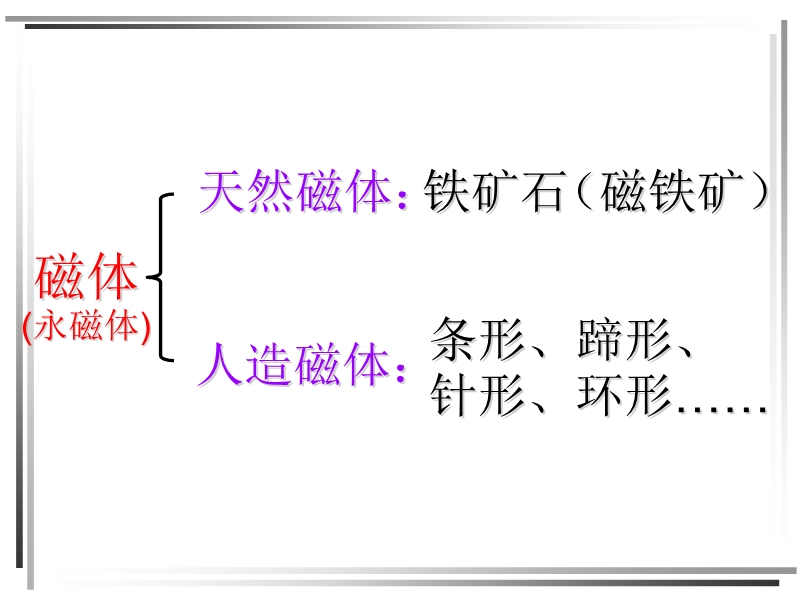 磁体
(永磁体)

天然磁体：铁矿石（磁铁矿）

人造磁体：条形、蹄形、针形、环形……